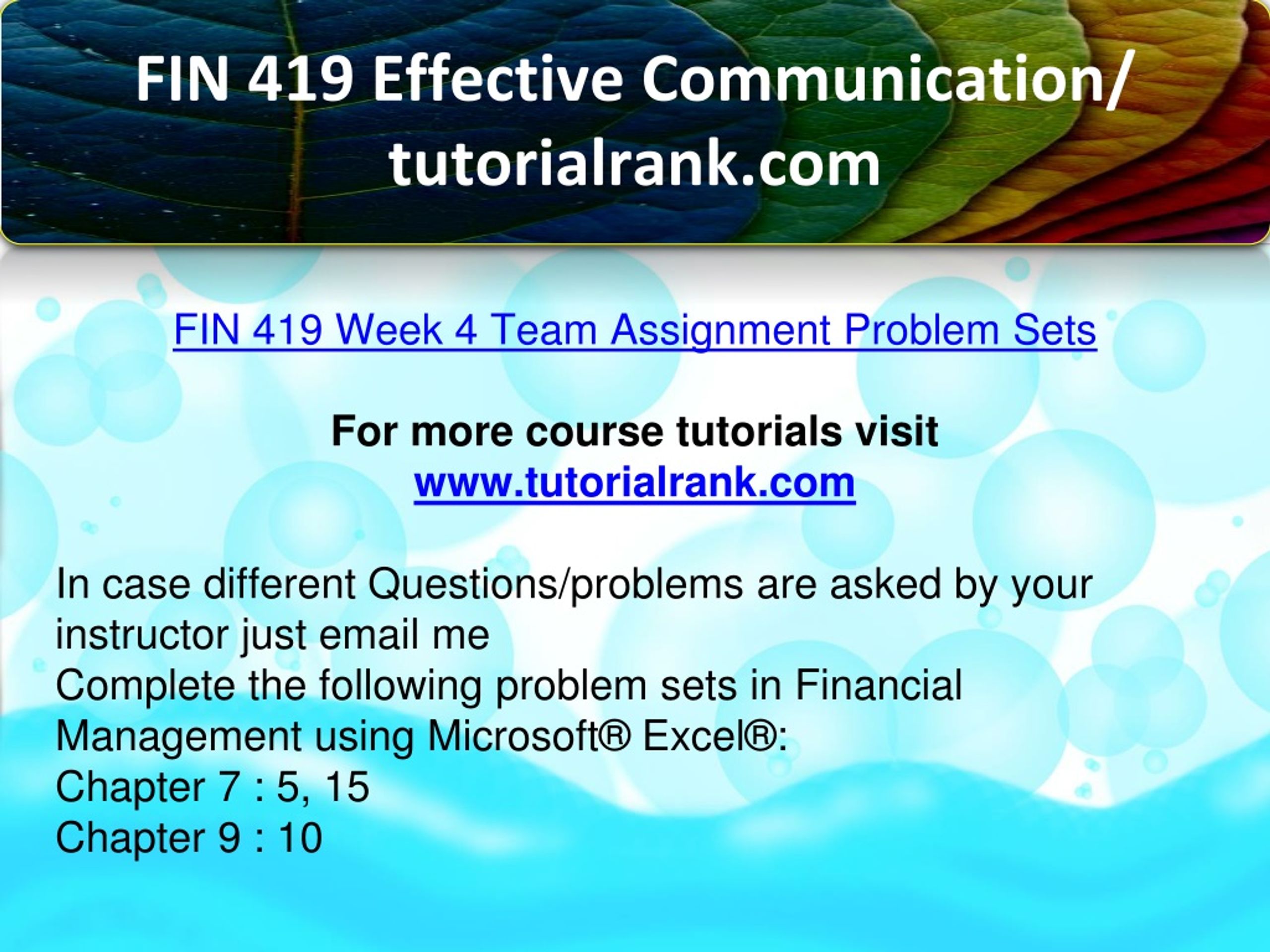 FIN 419 Effective Communication/ tutorialrank.com

FIN 419 Week 4 Team Assignment Problem Sets

For more course tutorials visit
www.tutorialrank.com

In case different Questions/problems are asked by your instructor just email me
Complete the following problem sets in Financial Management using Microsoft® Excel®:
Chapter 7 : 5, 15
Chapter 9 : 10